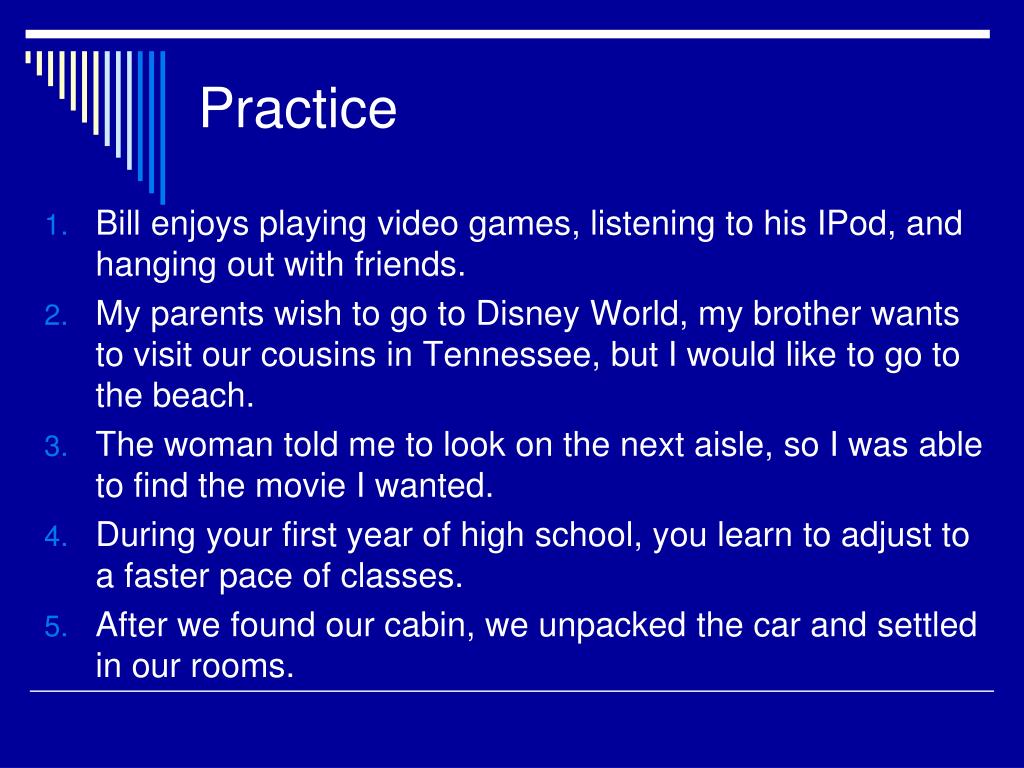 Practice

1. Bill enjoys playing video games, listening to his IPod, and hanging out with friends.
2. My parents wish to go to Disney World, my brother wants to visit our cousins in Tennessee, but I would like to go to the beach.
3. The woman told me to look on the next aisle, so I was able to find the movie I wanted.
4. During your first year of high school, you learn to adjust to a faster pace of classes.
5. After we found our cabin, we unpacked the car and settled in our rooms.